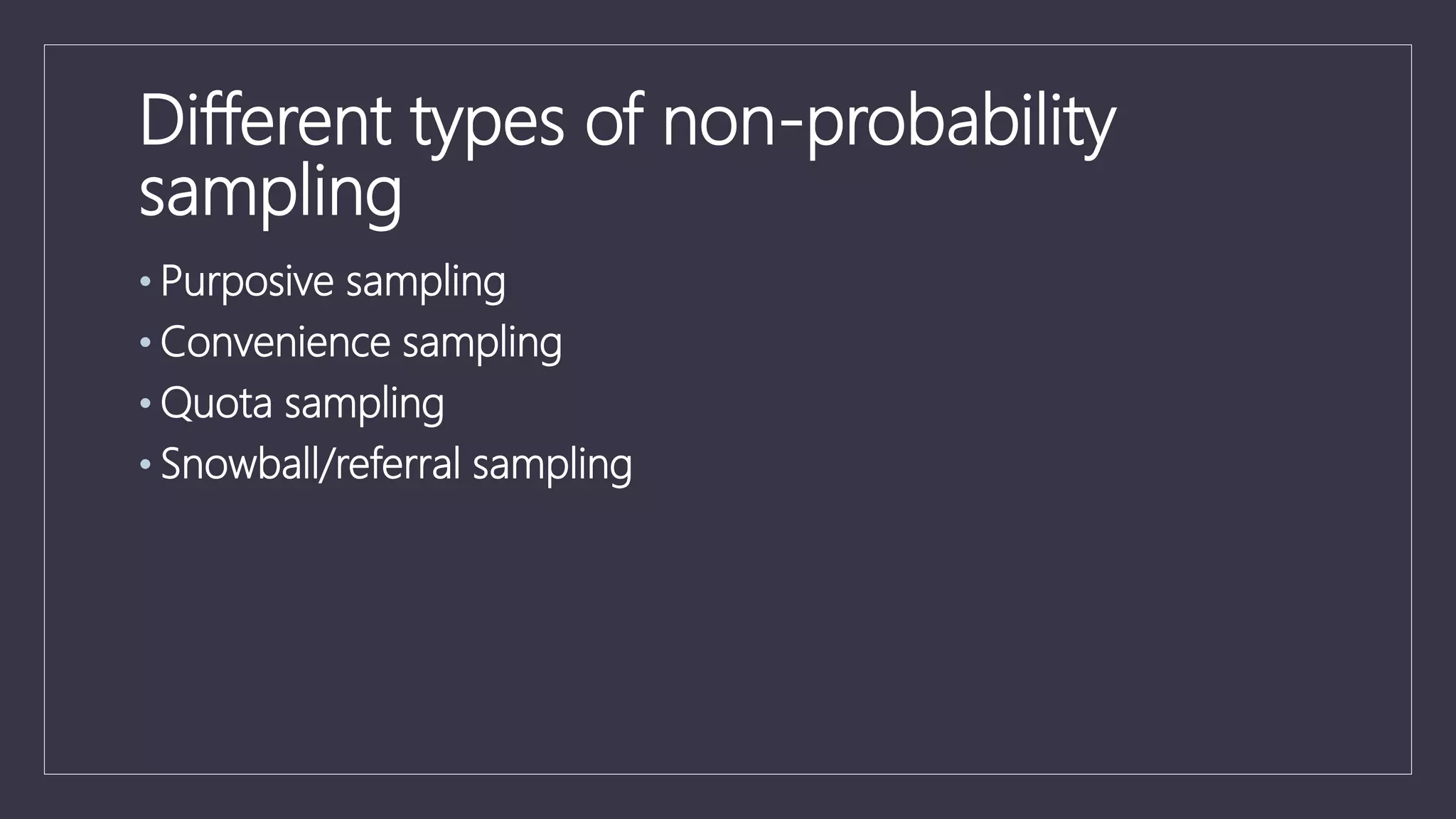 Different types of non-probability sampling

• Purposive sampling
• Convenience sampling
• Quota sampling
• Snowball/referral sampling